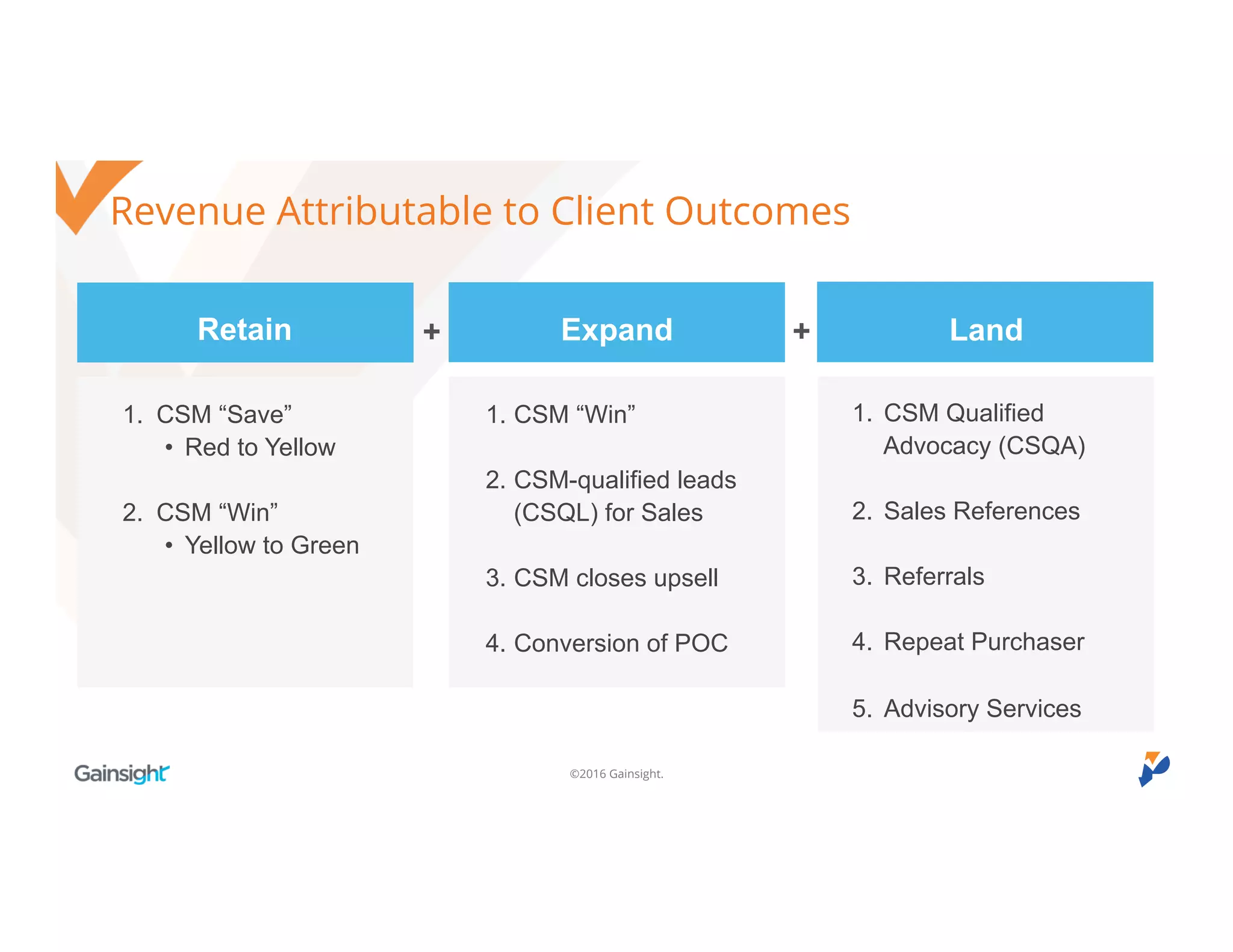 Revenue Attributable to Client Outcomes

Retain

1. CSM “Save”
• Red to Yellow

2. CSM “Win”
• Yellow to Green

+

Expand

1. CSM “Win”

2. CSM-qualified leads (CSQL) for Sales

3. CSM closes upsell

4. Conversion of POC

+

Land

1. CSM Qualified Advocacy (CSQA)

2. Sales References

3. Referrals

4. Repeat Purchaser

5. Advisory Services

Gainsight

©2016 Gainsight.